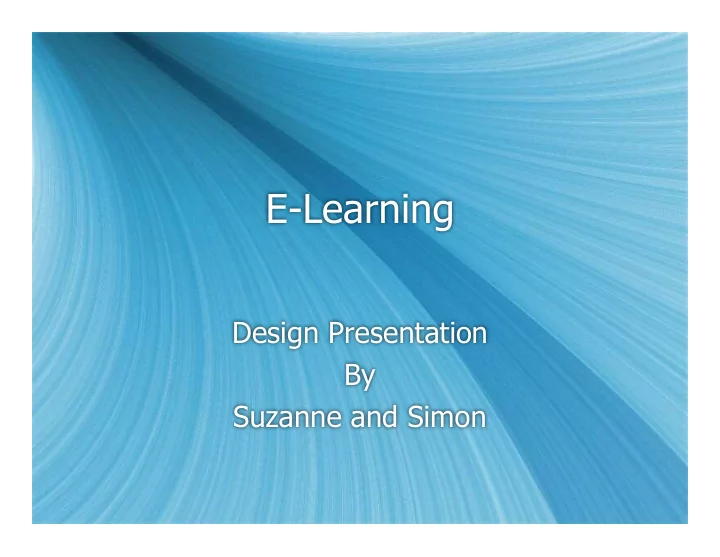 E-Learning

Design Presentation
By
Suzanne and Simon